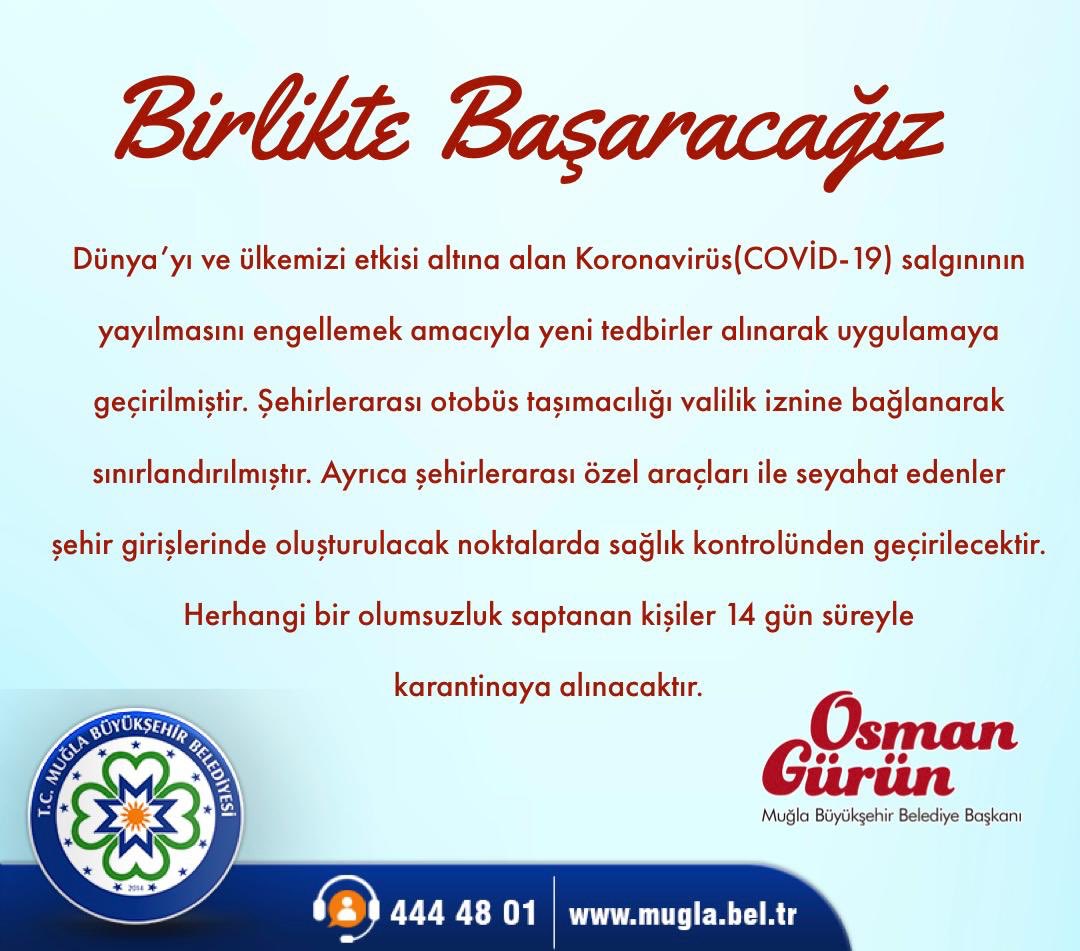 Birlikte Başaracağız

Dünya'yı ve ülkemizi etkisi altına alan Koronavirüs(COVİD-19) salgınının yayılmasını engellemek amacıyla yeni tedbirler alınarak uygulamaya geçirilmiştir. Şehirlerarası otobüs taşımacılığı valilik iznine bağlanarak sınırlandırılmıştır. Ayrıca şehirlerarası özel araçları ile seyahat edenler şehir girişlerinde oluşturulacak noktalarda sağlık kontrolünden geçirilecektir. Herhangi bir olumsuzluk saptanan kişiler 14 gün süreyle karantinaya alınacaktır.

T.C. MUĞLA BÜYÜKŞEHİR BELEDİYESİ
2014

Osman Gürün
Muğla Büyükşehir Belediye Başkanı

444 48 01
www.mugla.bel.tr